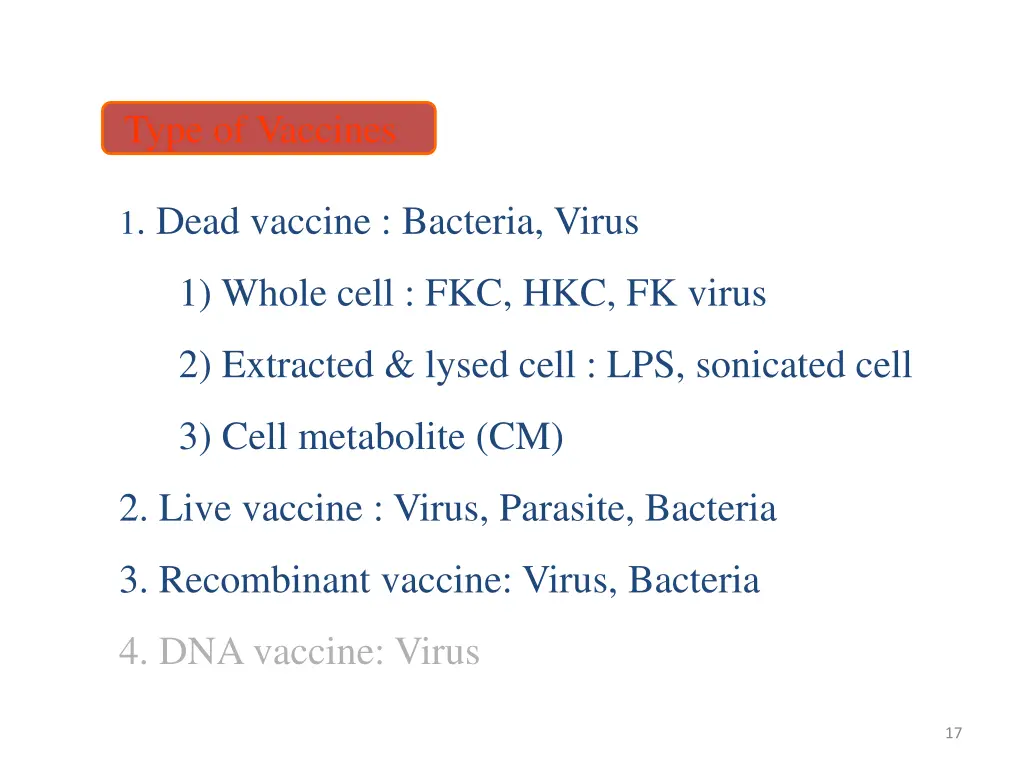 Type of Vaccines

1. Dead vaccine : Bacteria, Virus

1) Whole cell : FKC, HKC, FK virus

2) Extracted & lysed cell : LPS, sonicated cell

3) Cell metabolite (CM)

2. Live vaccine : Virus, Parasite, Bacteria

3. Recombinant vaccine: Virus, Bacteria

4. DNA vaccine: Virus

17